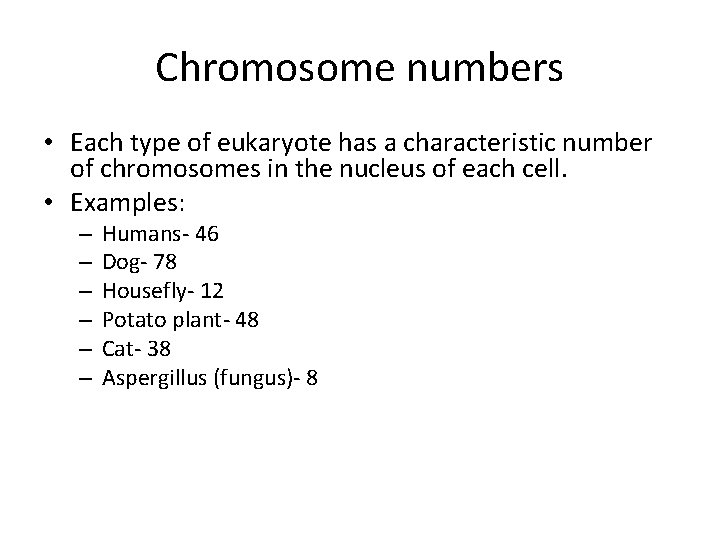 Chromosome numbers

• Each type of eukaryote has a characteristic number of chromosomes in the nucleus of each cell.
• Examples:
– Humans- 46
– Dog- 78
– Housefly- 12
– Potato plant- 48
– Cat- 38
– Aspergillus (fungus)- 8